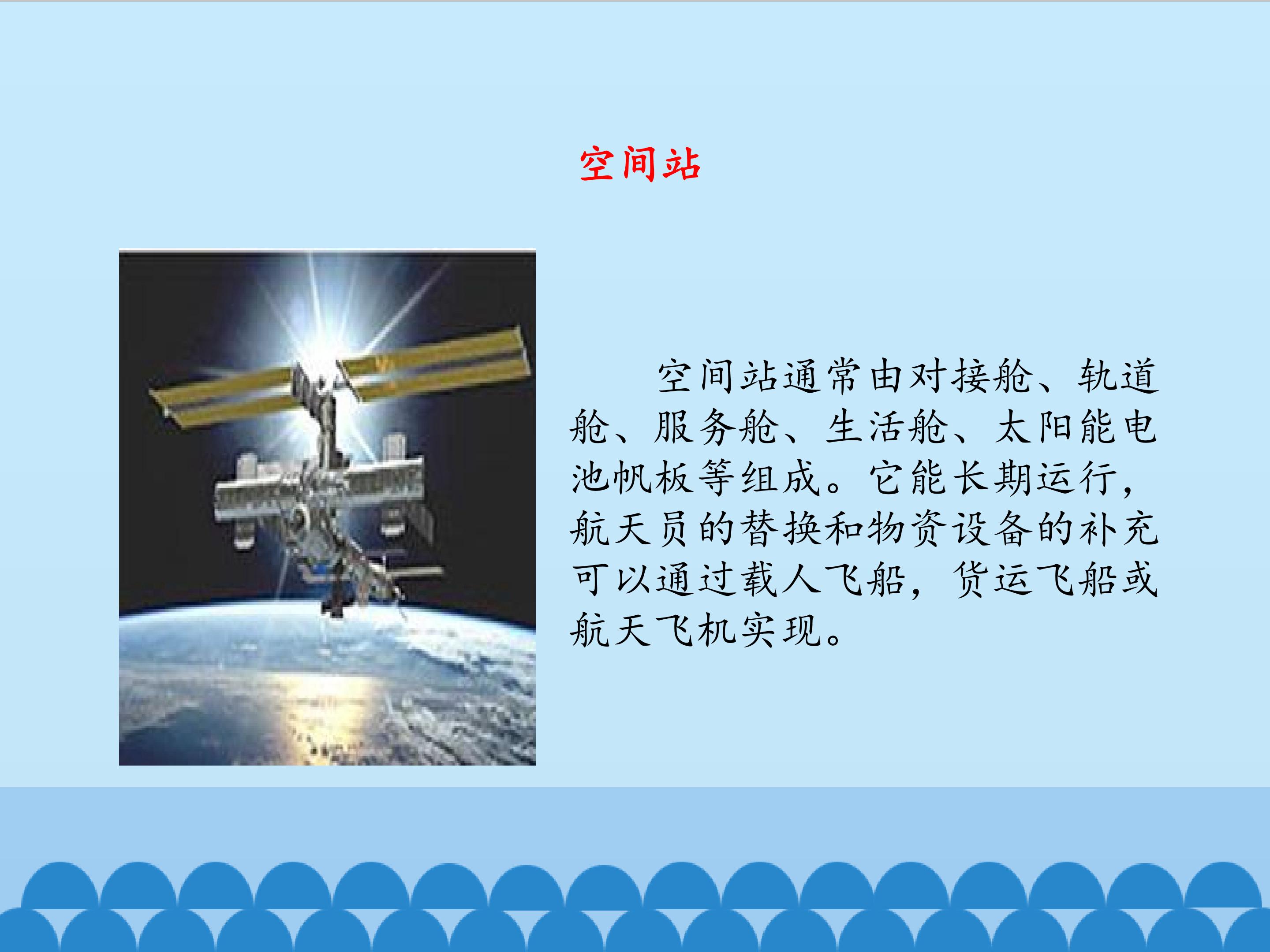 空间站

空间站通常由对接舱、轨道舱、服务舱、生活舱、太阳能电池帆板等组成。它能长期运行，航天员的替换和物资设备的补充可以通过载人飞船，货运飞船或航天飞机实现。